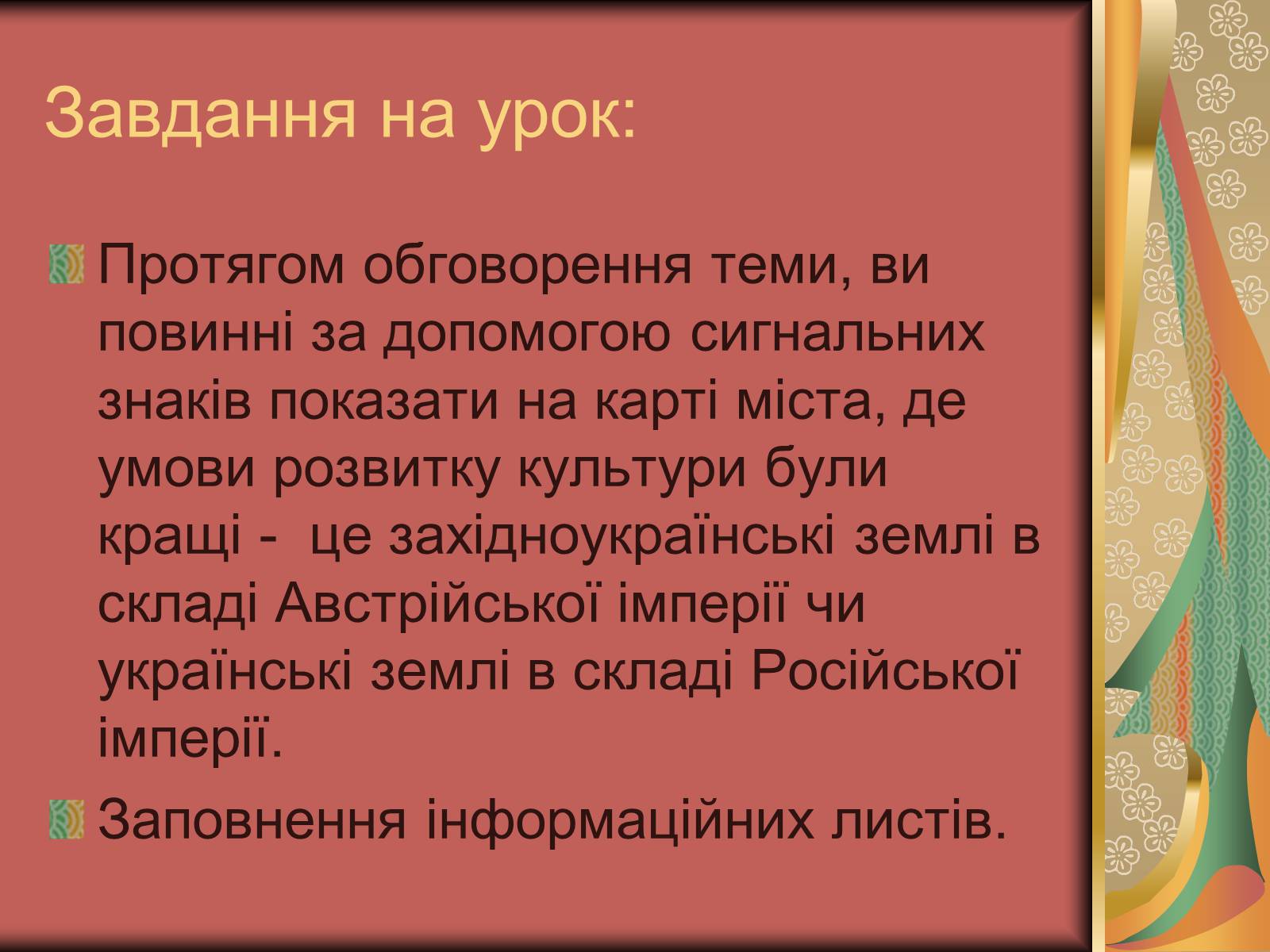 Завдання на урок:

Протягом обговорення теми, ви повинні за допомогою сигнальних знаків показати на карті міста, де умови розвитку культури були кращі -  це західноукраїнські землі в складі Австрійської імперії чи українські землі в складі Російської імперії.

Заповнення інформаційних листів.